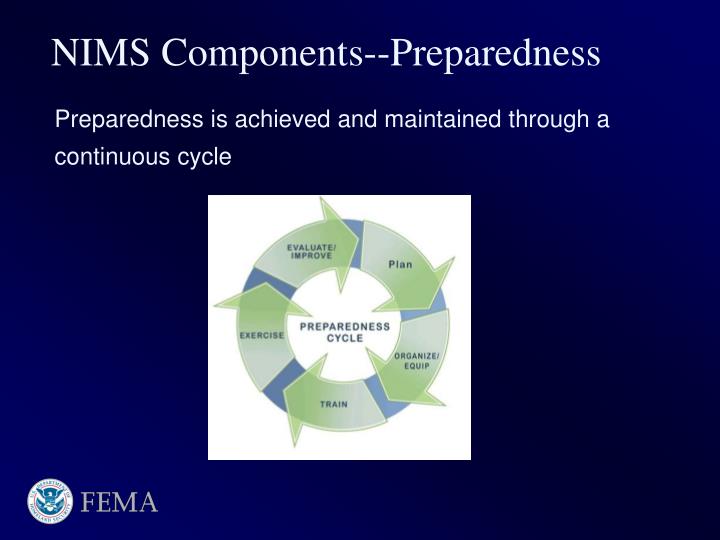 NIMS Components--Preparedness

Preparedness is achieved and maintained through a continuous cycle

EVALUATE/ IMPROVE

Plan

ORGANIZE/ EQUIP

TRAIN

EXERCISE

PREPAREDNESS CYCLE

U.S. DEPARTMENT OF HOMELAND SECURITY

FEMA